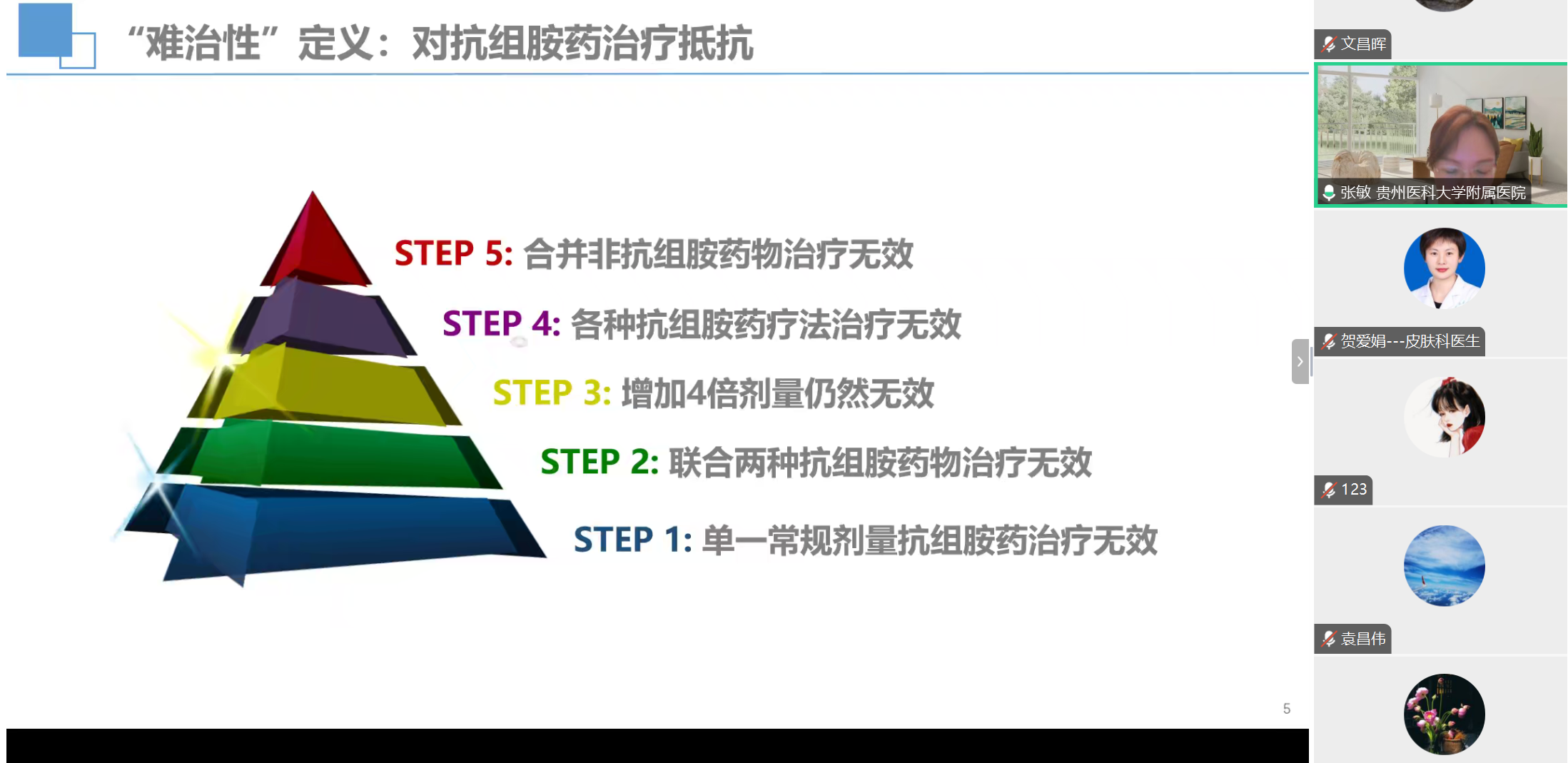 “难治性”定义：对抗组胺药治疗抵抗

STEP 5: 合并非抗组胺药物治疗无效

STEP 4: 各种抗组胺药疗法治疗无效

STEP 3: 增加4倍剂量仍然无效

STEP 2: 联合两种抗组胺药物治疗无效

STEP 1: 单一常规剂量抗组胺药治疗无效

5

文昌晖

张敏 贵州医科大学附属医院

贺爱娟---皮肤科医生

123

袁昌伟